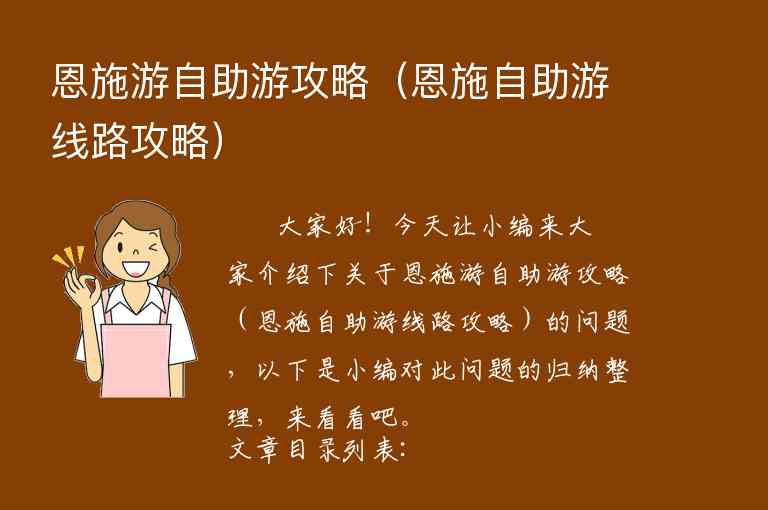 恩施游自助游攻略（恩施自助游线路攻略）

大家好！今天让小编来大家介绍下关于恩施游自助游攻略（恩施自助游线路攻略）的问题，以下是小编对此问题的归纳整理，来看看吧。
文章目录列表：